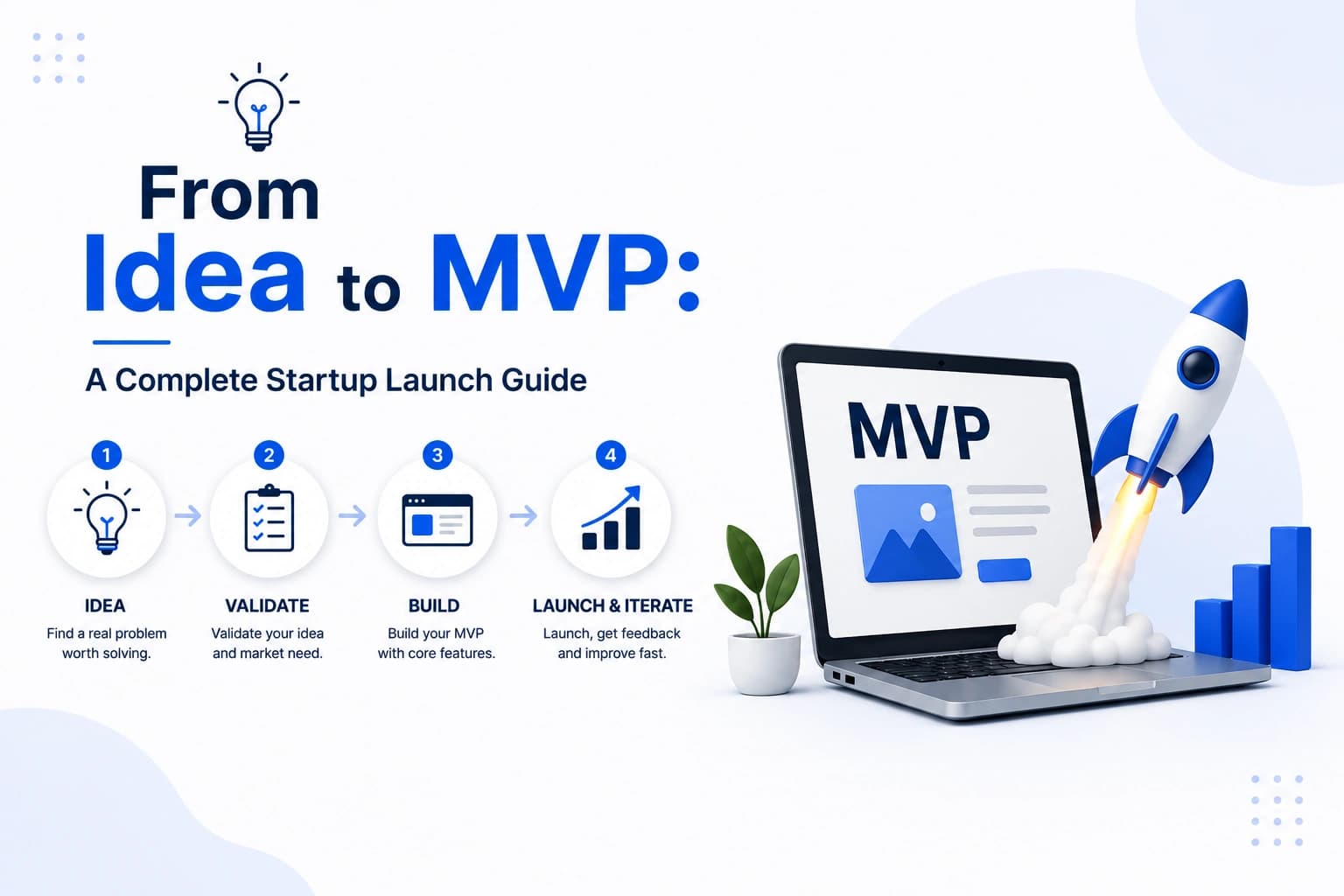 From
Idea to MVP:

A Complete Startup Launch Guide

1
IDEA
Find a real problem worth solving.

2
VALIDATE
Validate your idea and market need.

3
BUILD
Build your MVP with core features.

4
LAUNCH & ITERATE
Launch, get feedback and improve fast.

MVP